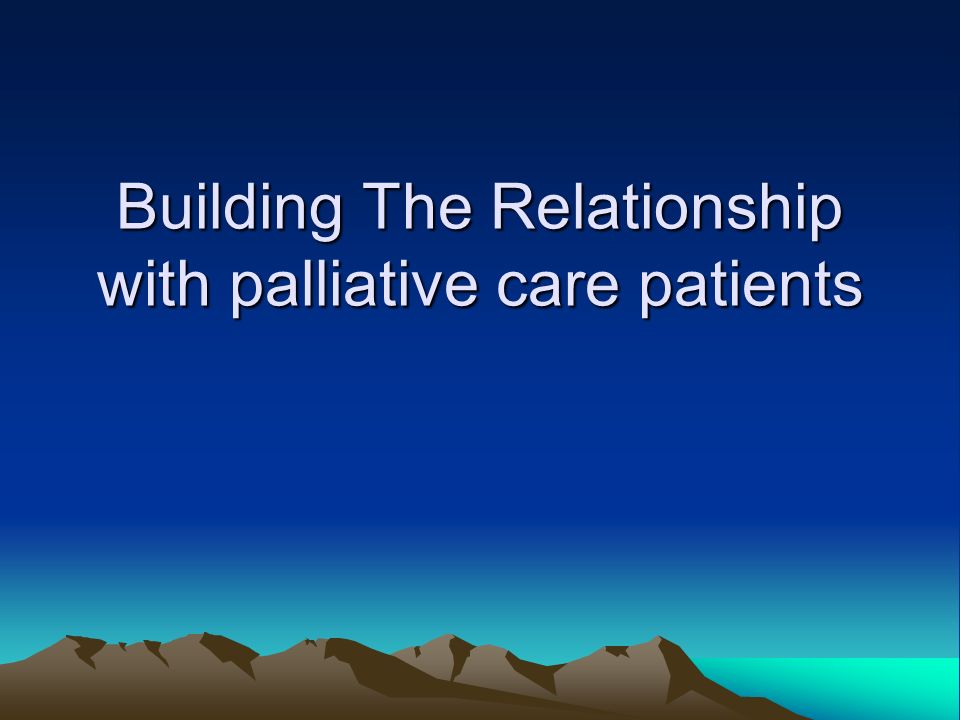 Building The Relationship with palliative care patients